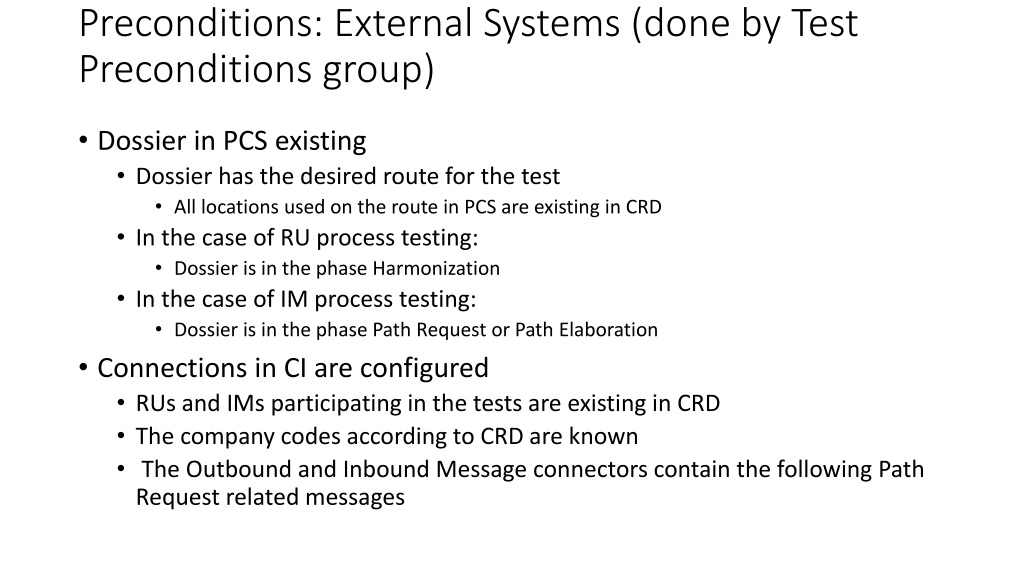 Preconditions: External Systems (done by Test Preconditions group)

• Dossier in PCS existing
  • Dossier has the desired route for the test
    • All locations used on the route in PCS are existing in CRD
  • In the case of RU process testing:
    • Dossier is in the phase Harmonization
  • In the case of IM process testing:
    • Dossier is in the phase Path Request or Path Elaboration
• Connections in CI are configured
  • RUs and IMs participating in the tests are existing in CRD
  • The company codes according to CRD are known
  • The Outbound and Inbound Message connectors contain the following Path Request related messages